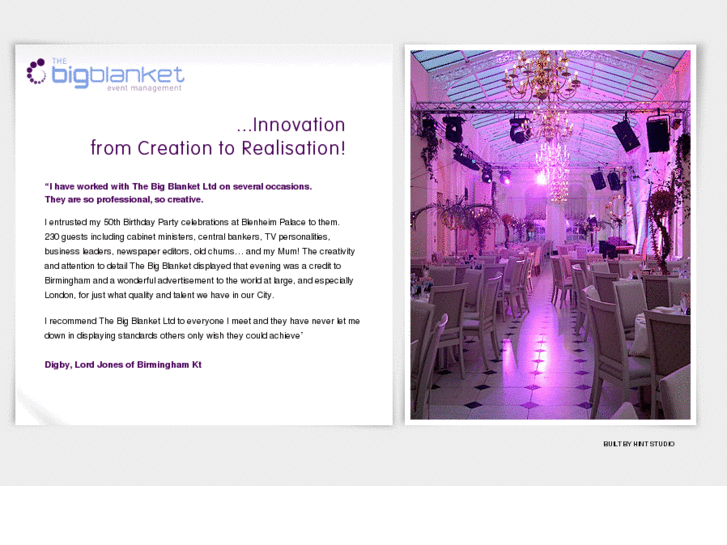 THE
bigblanket
event management

...Innovation
from Creation to Realisation!

"I have worked with The Big Blanket Ltd on several occasions. They are so professional, so creative.

I entrusted my 50th Birthday Party celebrations at Blenheim Palace to them. 230 guests including cabinet ministers, central bankers, TV personalities, business leaders, newspaper editors, old chums... and my Mum! The creativity and attention to detail The Big Blanket displayed that evening was a credit to Birmingham and a wonderful advertisement to the world at large, and especially London, for just what quality and talent we have in our City.

I recommend The Big Blanket Ltd to everyone I meet and they have never let me down in displaying standards others only wish they could achieve"

Digby, Lord Jones of Birmingham Kt

BUILT BY HINT STUDIO